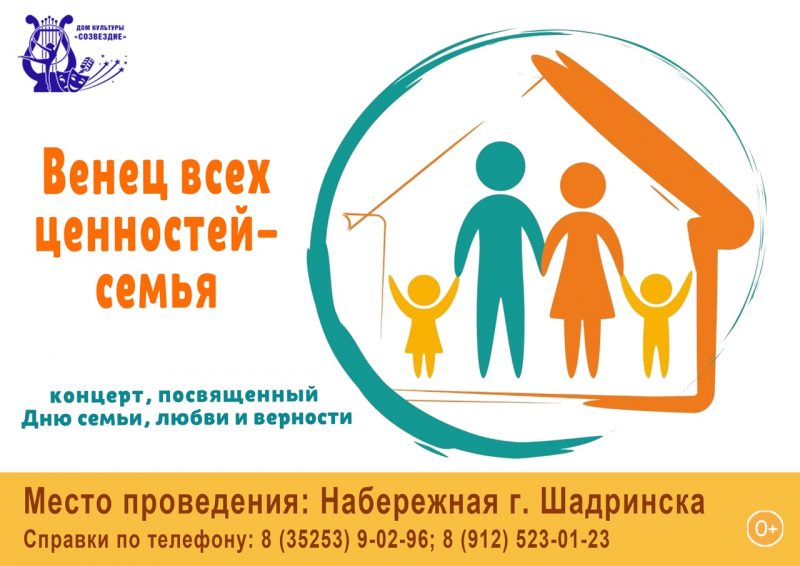 ДОМ КУЛЬТУРЫ «СОЗВЕЗДИЕ»

Венец всех ценностей– семья

концерт, посвященный Дню семьи, любви и верности

Место проведения: Набережная г. Шадринска

Справки по телефону: 8 (35253) 9-02-96; 8 (912) 523-01-23

0+